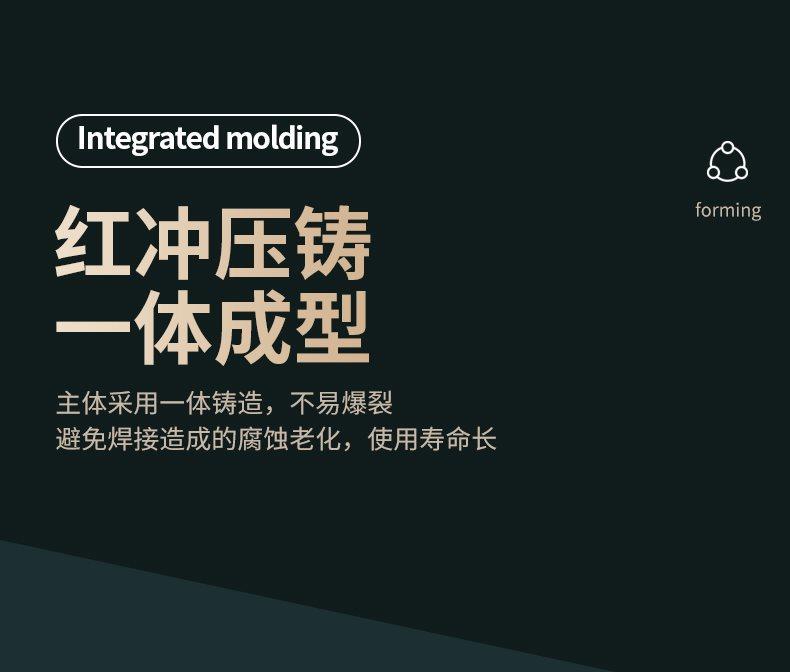 Integrated molding

forming

红冲压铸
一体成型

主体采用一体铸造，不易爆裂
避免焊接造成的腐蚀老化，使用寿命长